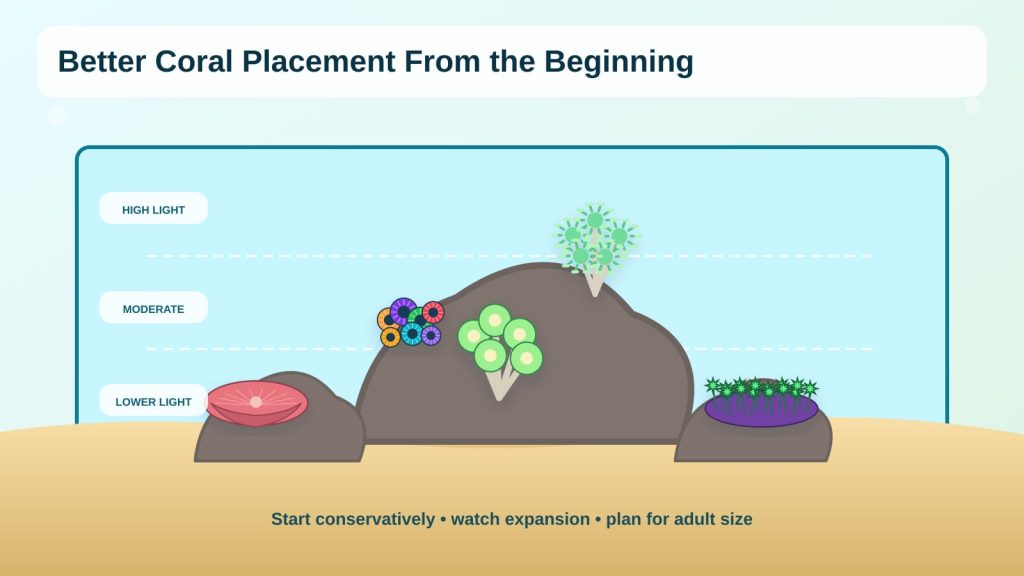 Better Coral Placement From the Beginning

HIGH LIGHT

MODERATE

LOWER LIGHT

Start conservatively • watch expansion • plan for adult size